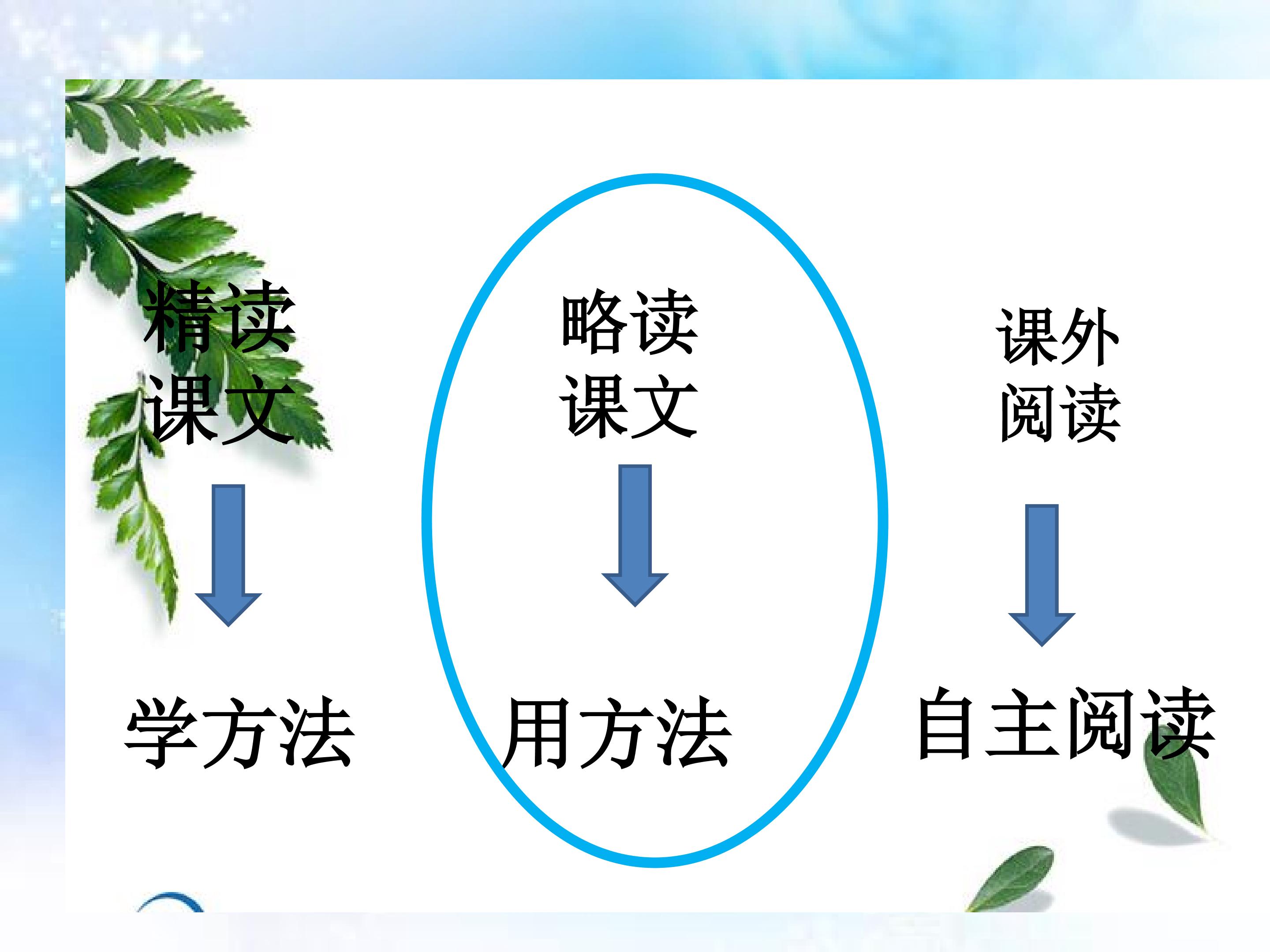 精读
课文

学方法

略读
课文

用方法

课外
阅读

自主阅读